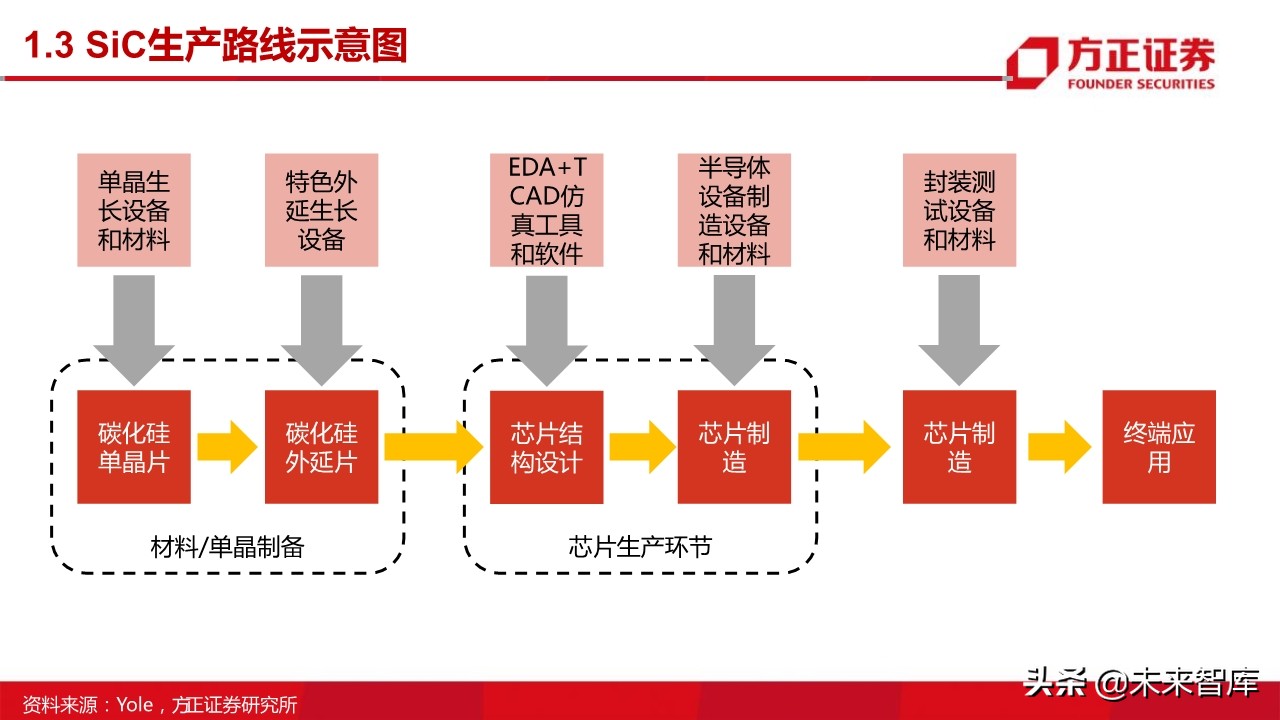 1.3 SiC生产路线示意图

方正证券
FOUNDER SECURITIES

单晶生长设备和材料

特色外延生长设备

EDA+TCAD仿真工具和软件

半导体设备制造设备和材料

封装测试设备和材料

碳化硅单晶片

碳化硅外延片

芯片结构设计

芯片制造

芯片制造

终端应用

材料/单晶制备

芯片生产环节

资料来源：Yole，方正证券研究所

头条 @未来智库